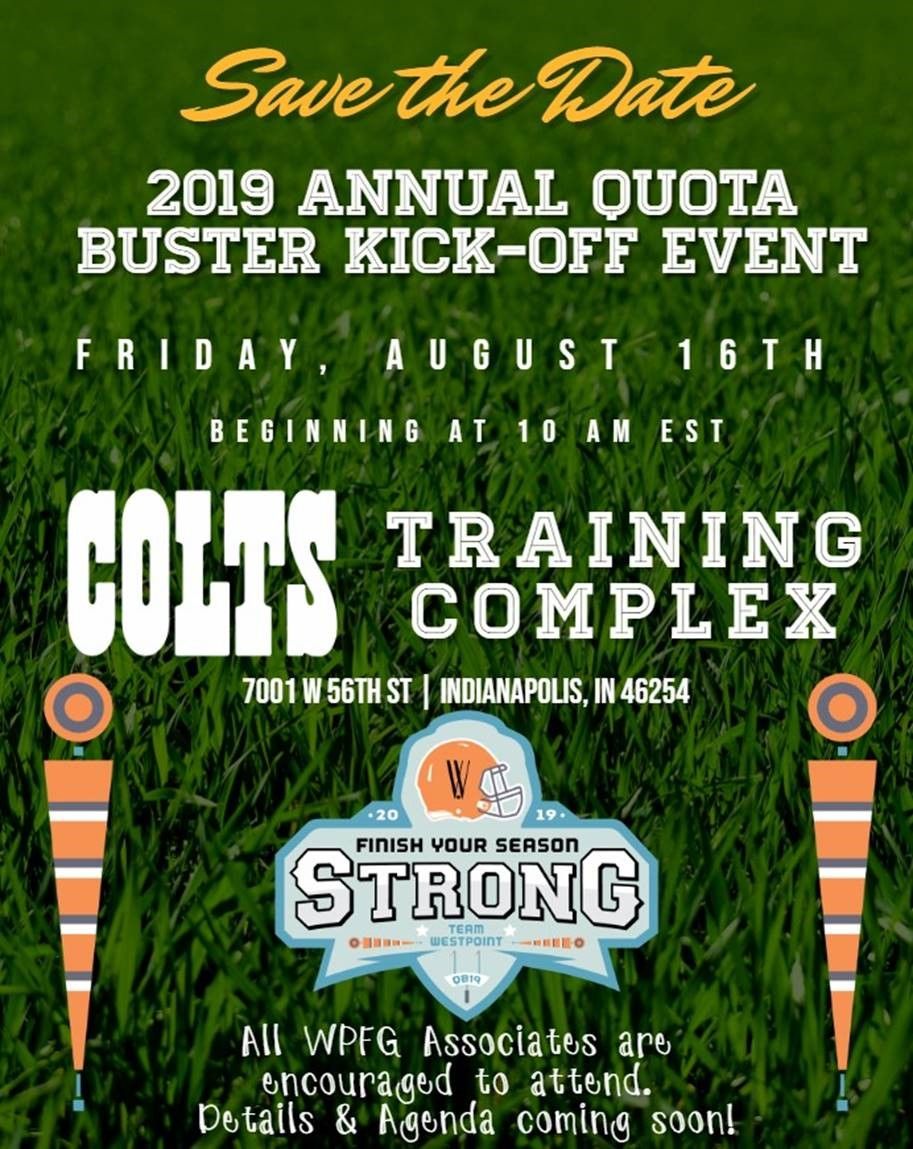 Save the Date

2019 ANNUAL QUOTA BUSTER KICK-OFF EVENT

FRIDAY, AUGUST 16TH

BEGINNING AT 10 AM EST

COLTS TRAINING COMPLEX

7001 W 56TH ST | INDIANAPOLIS, IN 46254

W

20 19

FINISH YOUR SEASON

STRONG

TEAM WESTPOINT

QB19

All WPFG Associates are encouraged to attend. Details & Agenda coming soon!